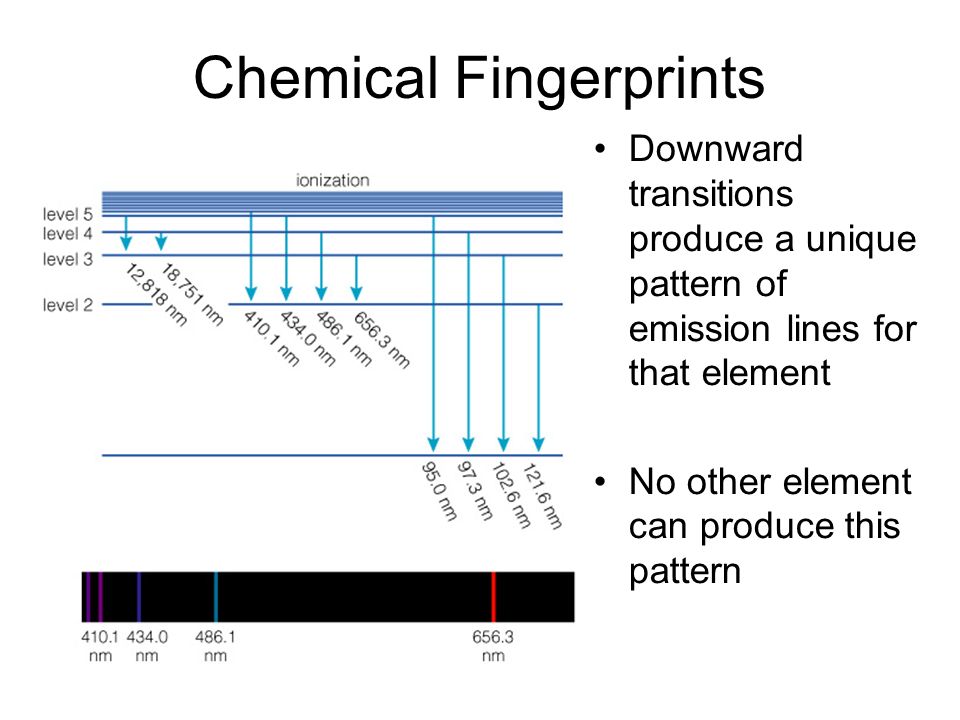 Chemical Fingerprints

ionization

level 5
level 4
level 3
level 2

12,818 nm
18,751 nm
410.1 nm
434.0 nm
486.1 nm
656.3 nm
95.0 nm
97.3 nm
102.6 nm
121.6 nm

410.1 nm
434.0 nm
486.1 nm
656.3 nm

• Downward transitions produce a unique pattern of emission lines for that element

• No other element can produce this pattern